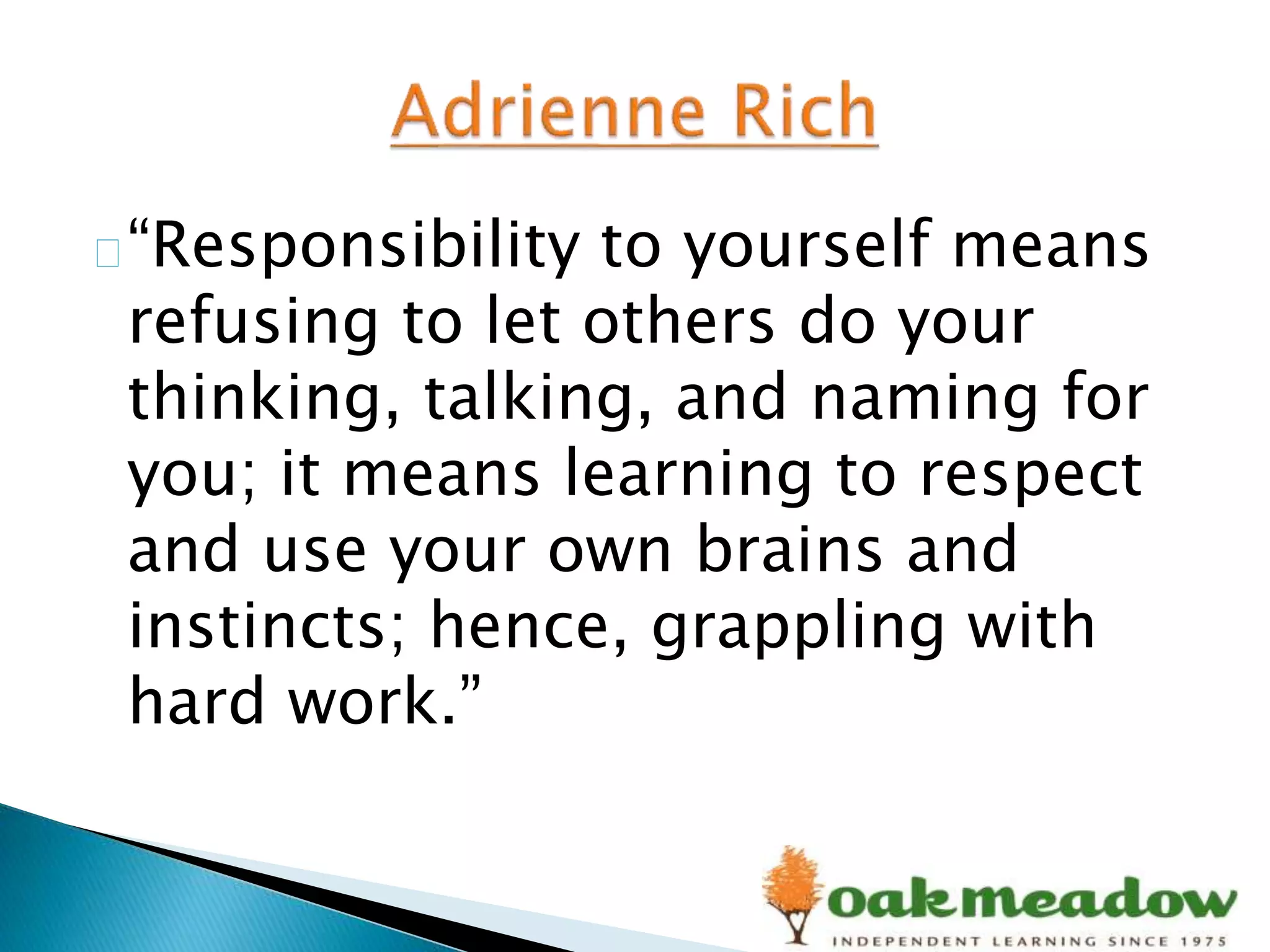 Adrienne Rich

“Responsibility to yourself means refusing to let others do your thinking, talking, and naming for you; it means learning to respect and use your own brains and instincts; hence, grappling with hard work.”

oakmeadow
INDEPENDENT LEARNING SINCE 1975